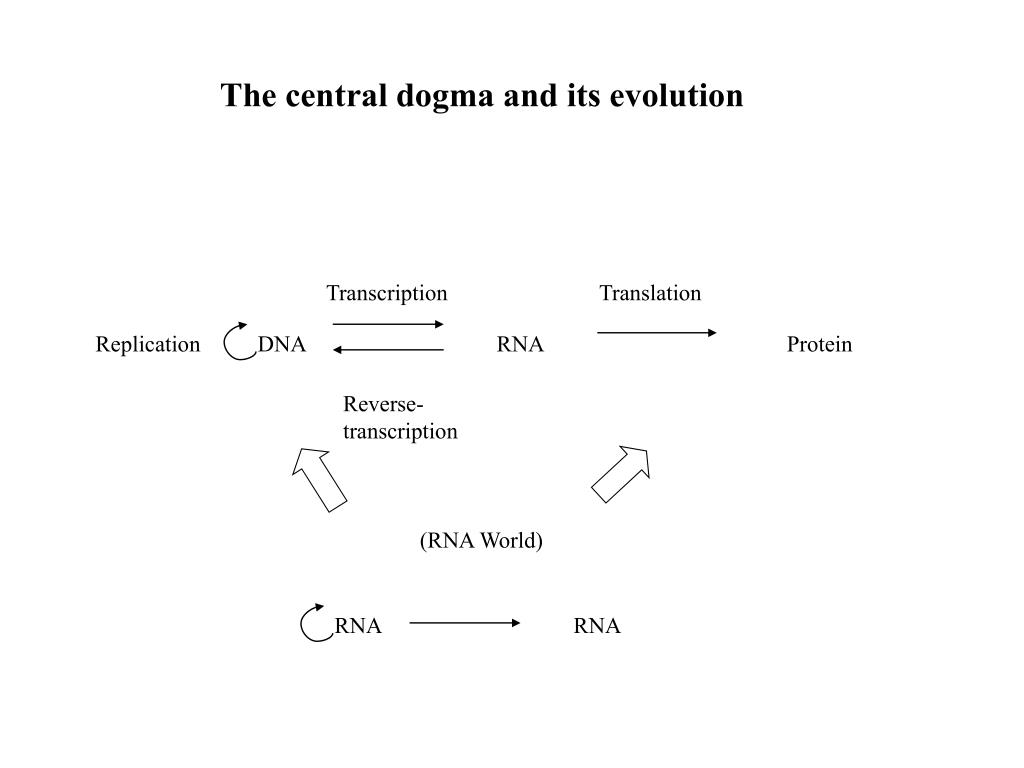 The central dogma and its evolution

Transcription

Translation

Replication DNA RNA Protein

Reverse-transcription

(RNA World)

RNA RNA